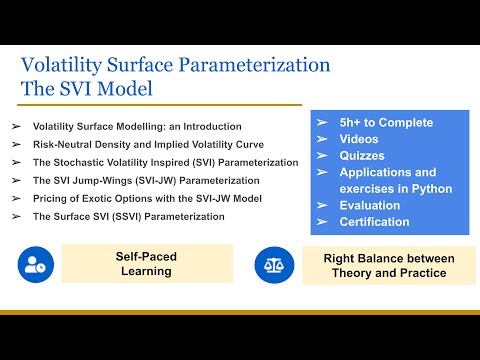 Volatility Surface Parameterization
The SVI Model

➢ Volatility Surface Modelling: an Introduction
➢ Risk-Neutral Density and Implied Volatility Curve
➢ The Stochastic Volatility Inspired (SVI) Parameterization
➢ The SVI Jump-Wings (SVI-JW) Parameterization
➢ Pricing of Exotic Options with the SVI-JW Model
➢ The Surface SVI (SSVI) Parameterization

➢ 5h+ to Complete
➢ Videos
➢ Quizzes
➢ Applications and exercises in Python
➢ Evaluation
➢ Certification

Self-Paced Learning

Right Balance between Theory and Practice